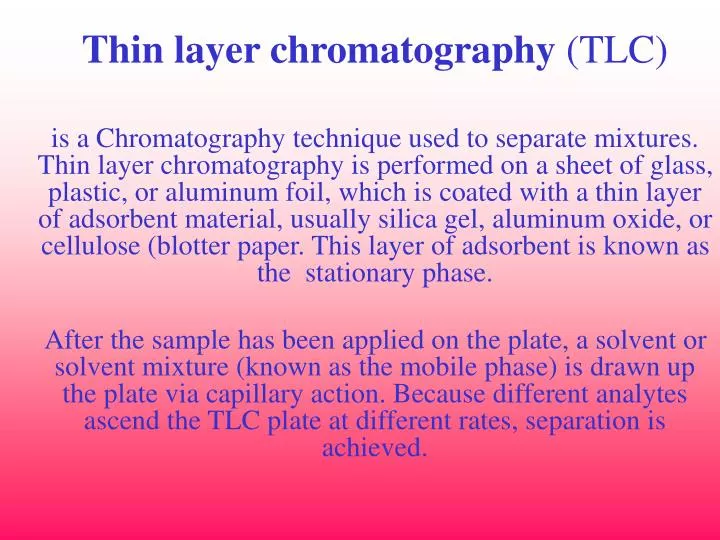 Thin layer chromatography (TLC)

is a Chromatography technique used to separate mixtures. Thin layer chromatography is performed on a sheet of glass, plastic, or aluminum foil, which is coated with a thin layer of adsorbent material, usually silica gel, aluminum oxide, or cellulose (blotter paper. This layer of adsorbent is known as the stationary phase.

After the sample has been applied on the plate, a solvent or solvent mixture (known as the mobile phase) is drawn up the plate via capillary action. Because different analytes ascend the TLC plate at different rates, separation is achieved.